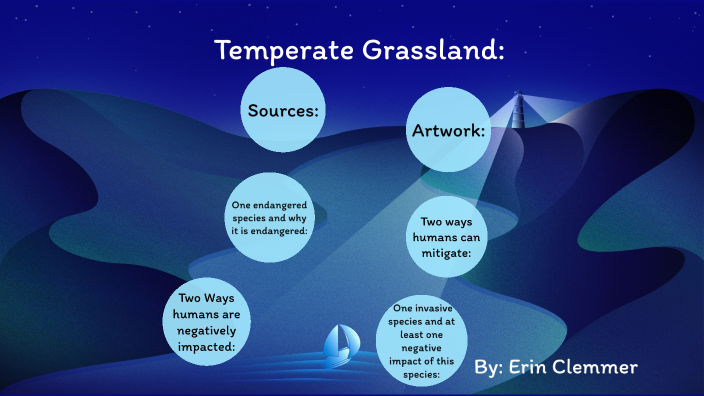 Temperate Grassland:

Sources:

Artwork:

One endangered species and why it is endangered:

Two ways humans can mitigate:

Two Ways humans are negatively impacted:

One invasive species and at least one negative impact of this species:

By: Erin Clemmer